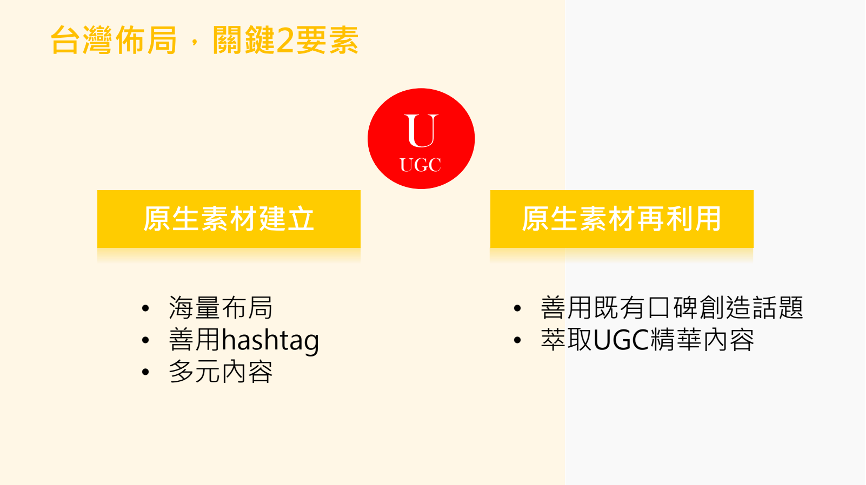 台灣佈局，關鍵2要素

U
UGC

原生素材建立

- 海量布局
- 善用hashtag
- 多元內容

原生素材再利用

- 善用既有口碑創造話題
- 萃取UGC精華內容